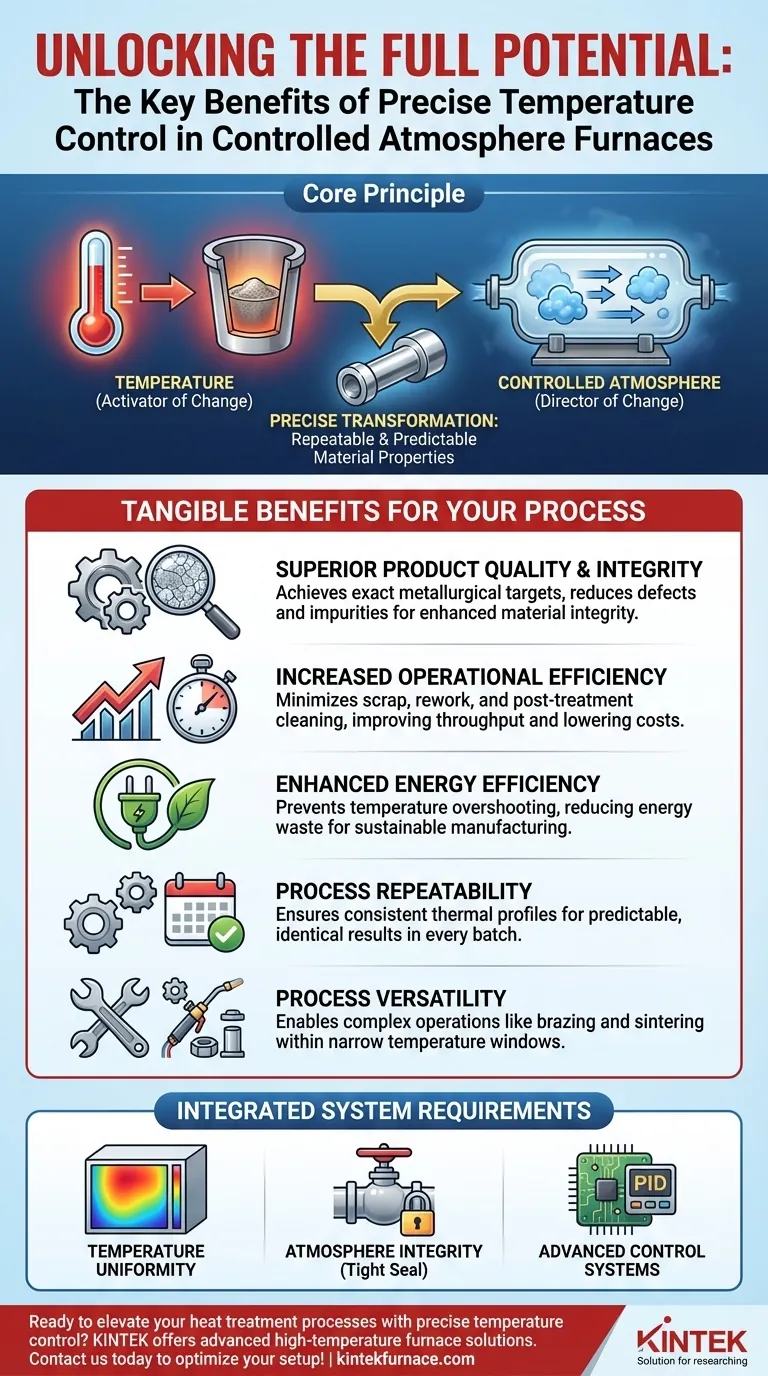 UNLOCKING THE FULL POTENTIAL:
The Key Benefits of Precise Temperature Control in Controlled Atmosphere Furnaces

Core Principle

TEMPERATURE
(Activator of Change)

PRECISE TRANSFORMATION:
Repeatable & Predictable Material Properties

CONTROLLED ATMOSPHERE
(Director of Change)

TANGIBLE BENEFITS FOR YOUR PROCESS

SUPERIOR PRODUCT QUALITY & INTEGRITY
Achieves exact metallurgical targets, reduces defects and impurities for enhanced material integrity.

INCREASED OPERATIONAL EFFICIENCY
Minimizes scrap, rework, and post-treatment cleaning, improving throughput and lowering costs.

ENHANCED ENERGY EFFICIENCY
Prevents temperature overshooting, reducing energy waste for sustainable manufacturing.

PROCESS REPEATABILITY
Ensures consistent thermal profiles for predictable, identical results in every batch.

PROCESS VERSATILITY
Enables complex operations like brazing and sintering within narrow temperature windows.

INTEGRATED SYSTEM REQUIREMENTS

TEMPERATURE UNIFORMITY

ATMOSPHERE INTEGRITY
(Tight Seal)

PID

ADVANCED CONTROL SYSTEMS

Ready to elevate your heat treatment processes with precise temperature control? KINTEK offers advanced high-temperature furnace solutions. Contact us today to optimize your setup! | kintekfurnace.com

KINTEK
Solution for researching